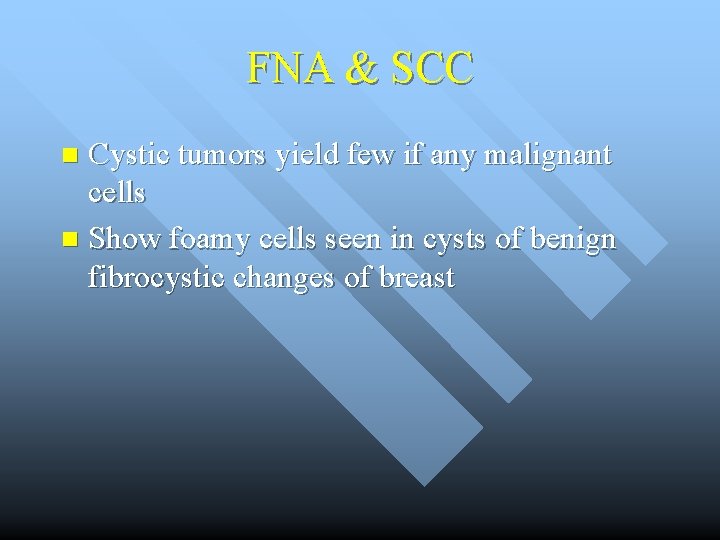 FNA & SCC

- Cystic tumors yield few if any malignant cells
- Show foamy cells seen in cysts of benign fibrocystic changes of breast